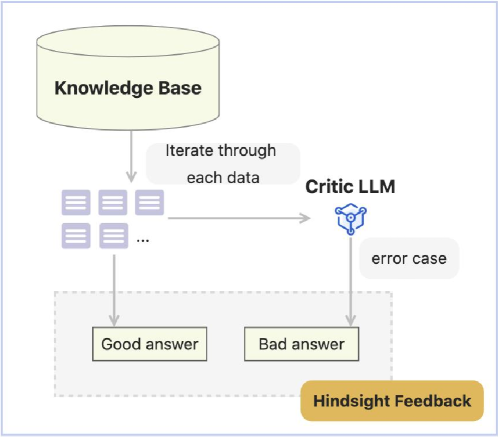 Knowledge Base

Iterate through each data

Critic LLM

...

error case

Good answer

Bad answer

Hindsight Feedback